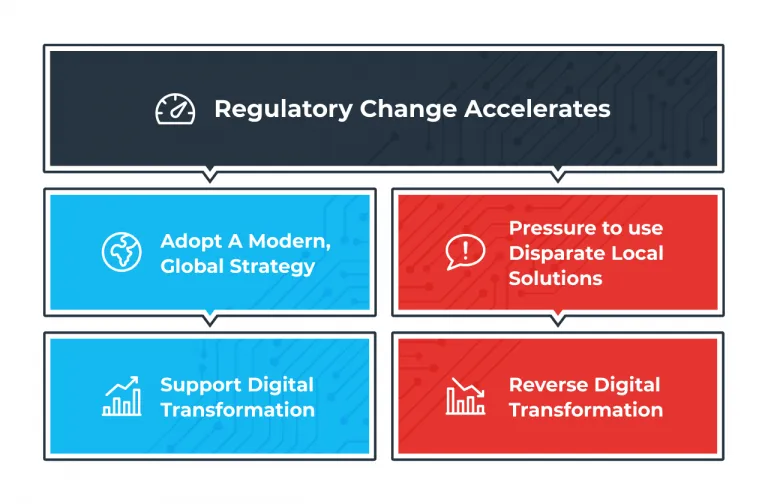 Regulatory Change Accelerates

Adopt A Modern, Global Strategy

Support Digital Transformation

Pressure to use Disparate Local Solutions

Reverse Digital Transformation